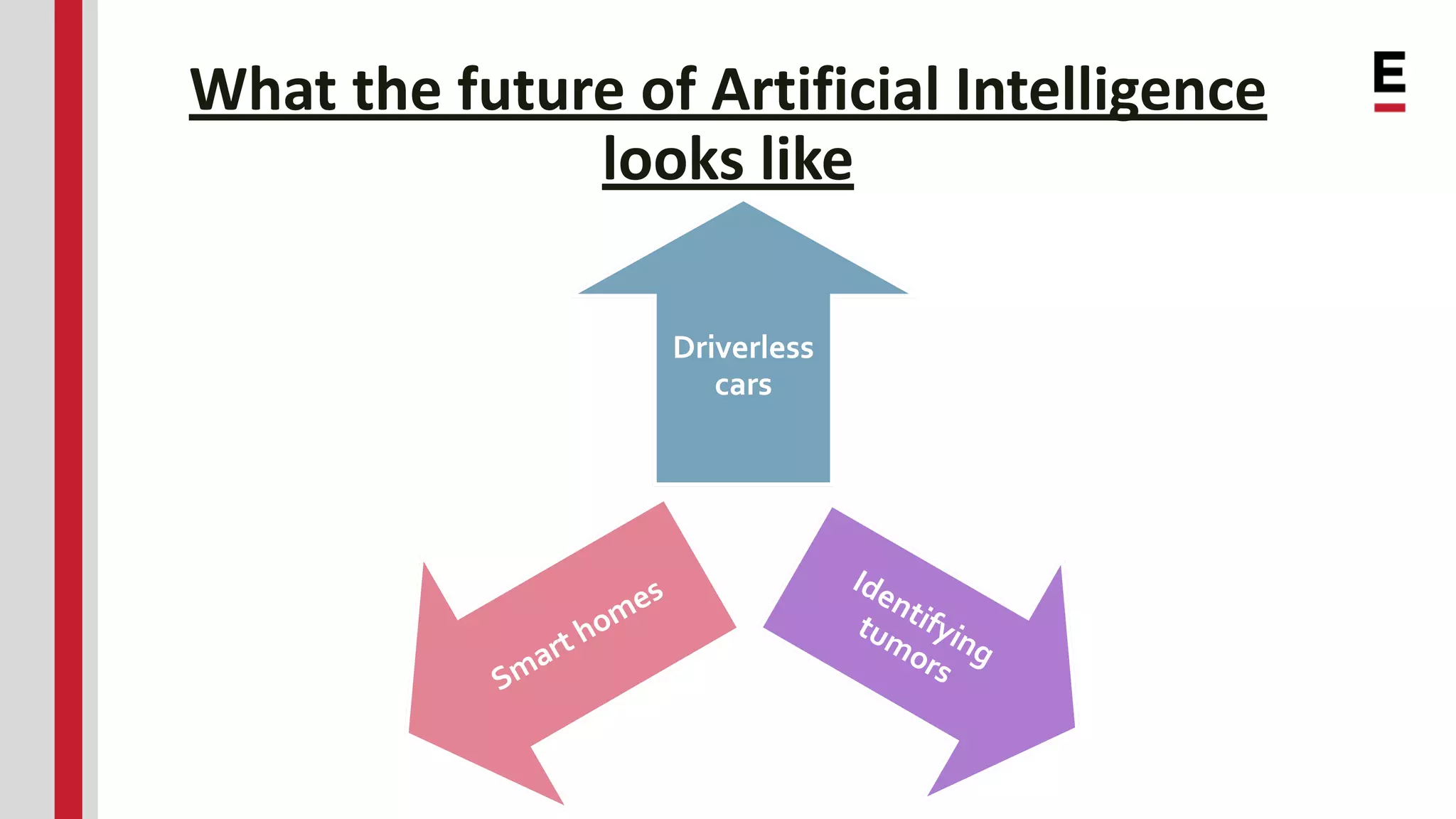 What the future of Artificial Intelligence looks like

E

Driverless cars

Smart homes

Identifying tumors